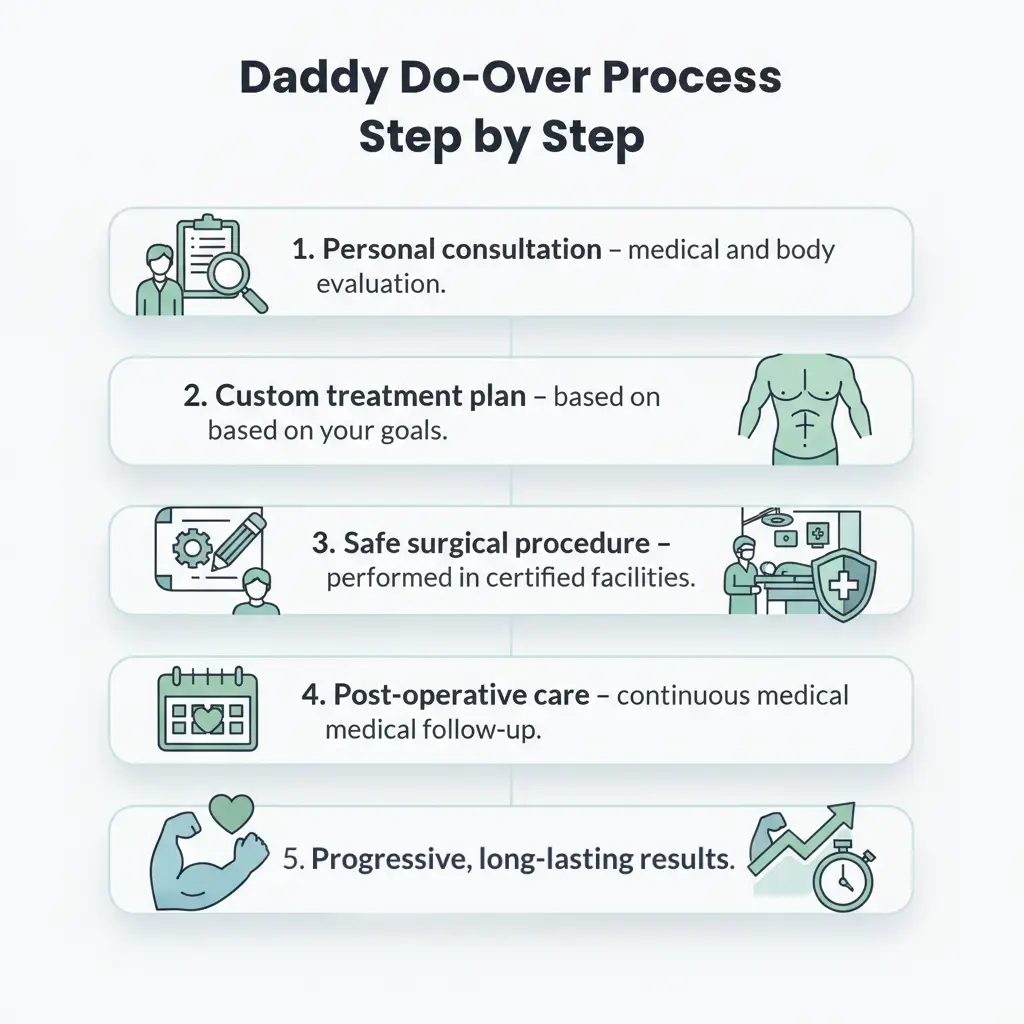 Daddy Do-Over Process Step by Step

1. Personal consultation – medical and body evaluation.

2. Custom treatment plan – based on based on your goals.

3. Safe surgical procedure – performed in certified facilities.

4. Post-operative care – continuous medical medical follow-up.

5. Progressive, long-lasting results.